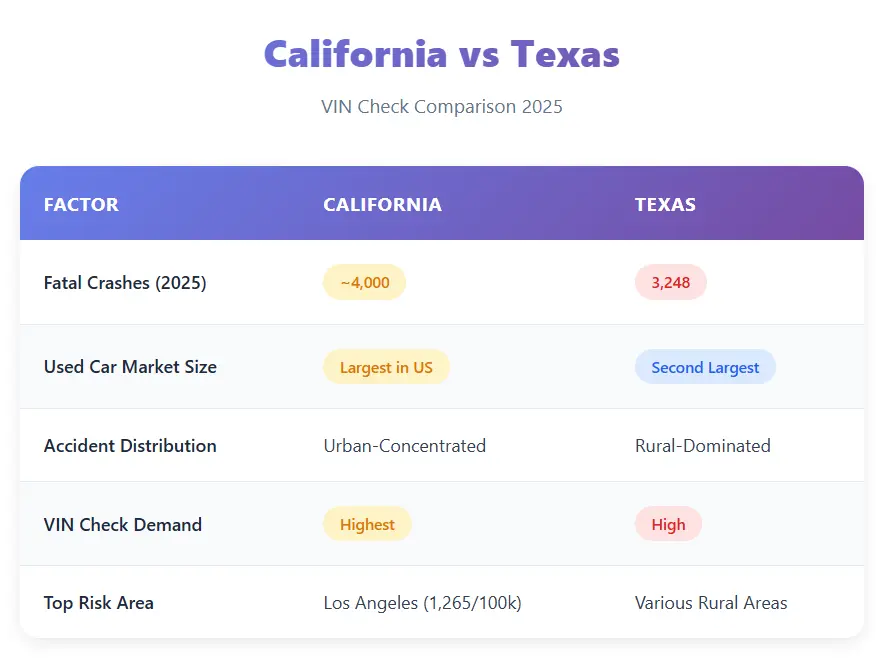 California vs Texas

VIN Check Comparison 2025

| FACTOR | CALIFORNIA | TEXAS |
|---|---|---|
| Fatal Crashes (2025) | ~4,000 | 3,248 |
| Used Car Market Size | Largest in US | Second Largest |
| Accident Distribution | Urban-Concentrated | Rural-Dominated |
| VIN Check Demand | Highest | High |
| Top Risk Area | Los Angeles (1,265/100k) | Various Rural Areas |